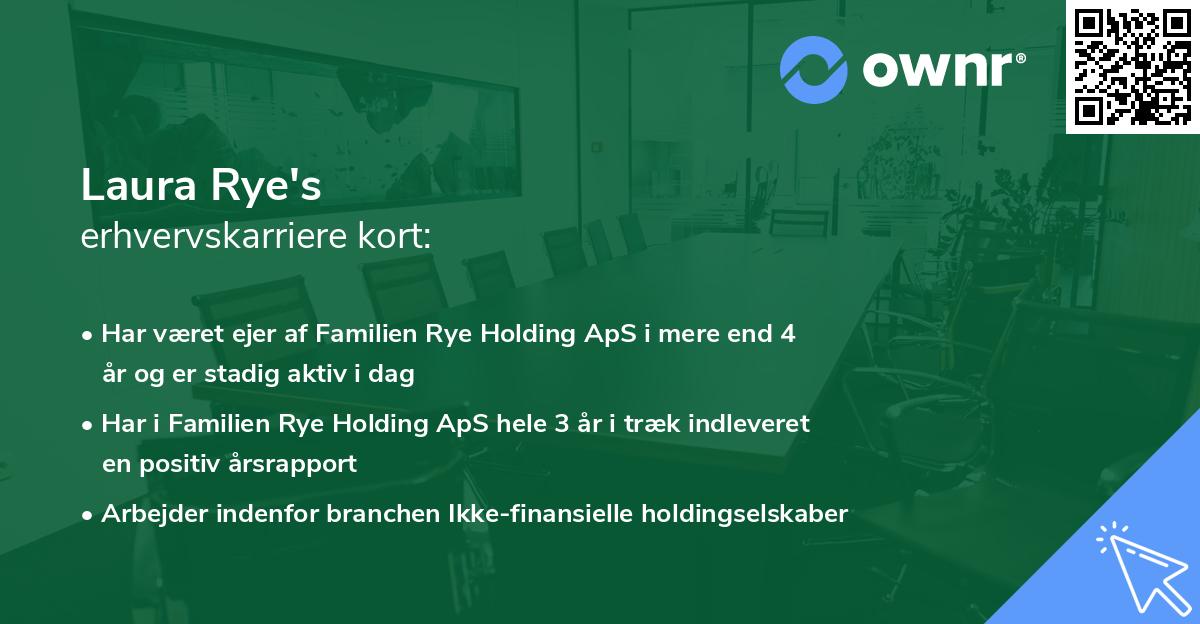 ownr®

Laura Rye's
erhvervskarriere kort:

• Har været ejer af Familien Rye Holding ApS i mere end 4 år og er stadig aktiv i dag

• Har i Familien Rye Holding ApS hele 3 år i træk indleveret en positiv årsrapport

• Arbejder indenfor branchen Ikke-finansielle holdingselskaber